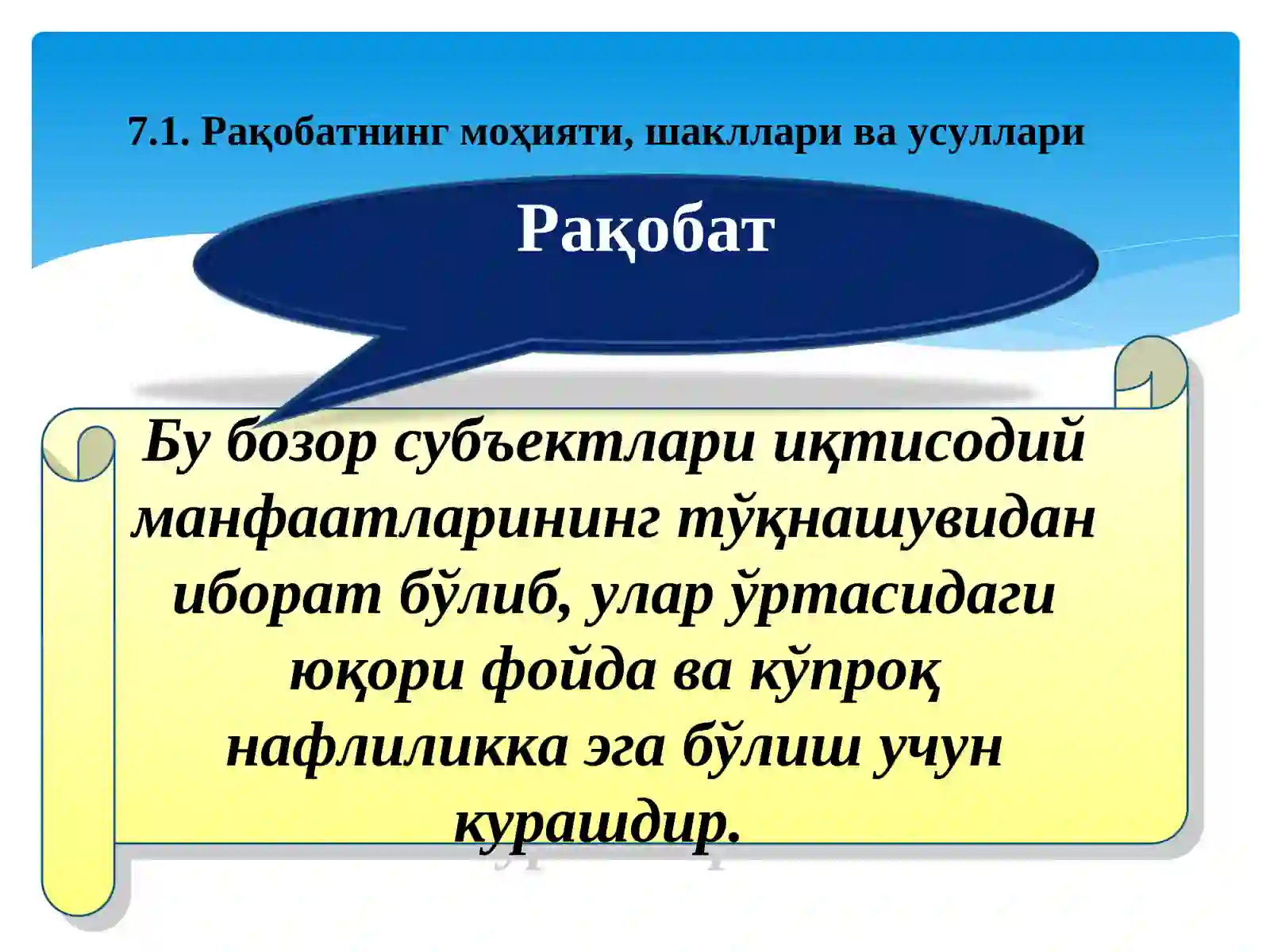 7.1. Рақобатнинг моҳияти, шакллари ва усуллари

Рақобат

Бу бозор субъектлари иқтисодий манфаатларининг тўқнашувидан иборат бўлиб, улар ўртасидаги юқори фойда ва кўпроқ нафлиликка эга бўлиш учун курашдир.